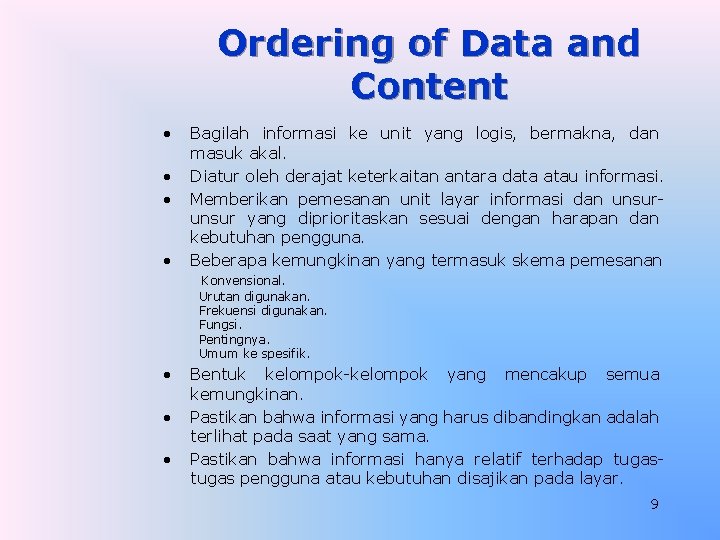 Ordering of Data and Content

• Bagilah informasi ke unit yang logis, bermakna, dan masuk akal.
• Diatur oleh derajat keterkaitan antara data atau informasi.
• Memberikan pemesanan unit layar informasi dan unsur-unsur yang diprioritaskan sesuai dengan harapan dan kebutuhan pengguna.
• Beberapa kemungkinan yang termasuk skema pemesanan

Konvensional.
Urutan digunakan.
Frekuensi digunakan.
Fungsi.
Pentingnya.
Umum ke spesifik.

• Bentuk kelompok-kelompok yang mencakup semua kemungkinan.
• Pastikan bahwa informasi yang harus dibandingkan adalah terlihat pada saat yang sama.
• Pastikan bahwa informasi hanya relatif terhadap tugas-tugas pengguna atau kebutuhan disajikan pada layar.

9